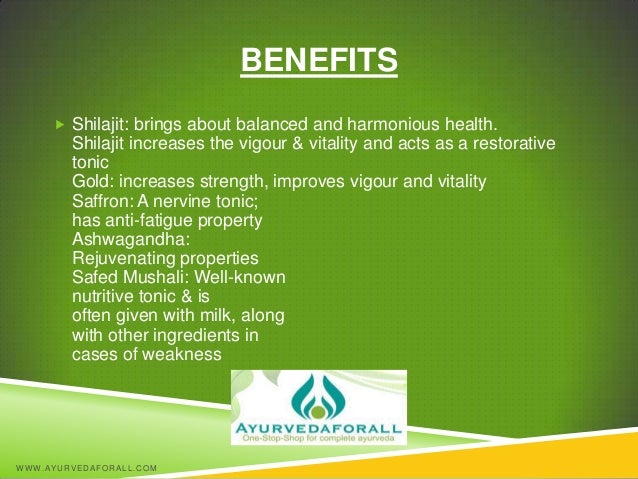 BENEFITS

Shilajit: brings about balanced and harmonious health. Shilajit increases the vigour & vitality and acts as a restorative tonic
Gold: increases strength, improves vigour and vitality
Saffron: A nervine tonic; has anti-fatigue property
Ashwagandha: Rejuvenating properties
Safed Mushali: Well-known nutritive tonic & is often given with milk, along with other ingredients in cases of weakness

AYURVEDAFORALL
One-Stop-Shop for complete ayurveda

WWW.AYURVEDAFORALL.COM